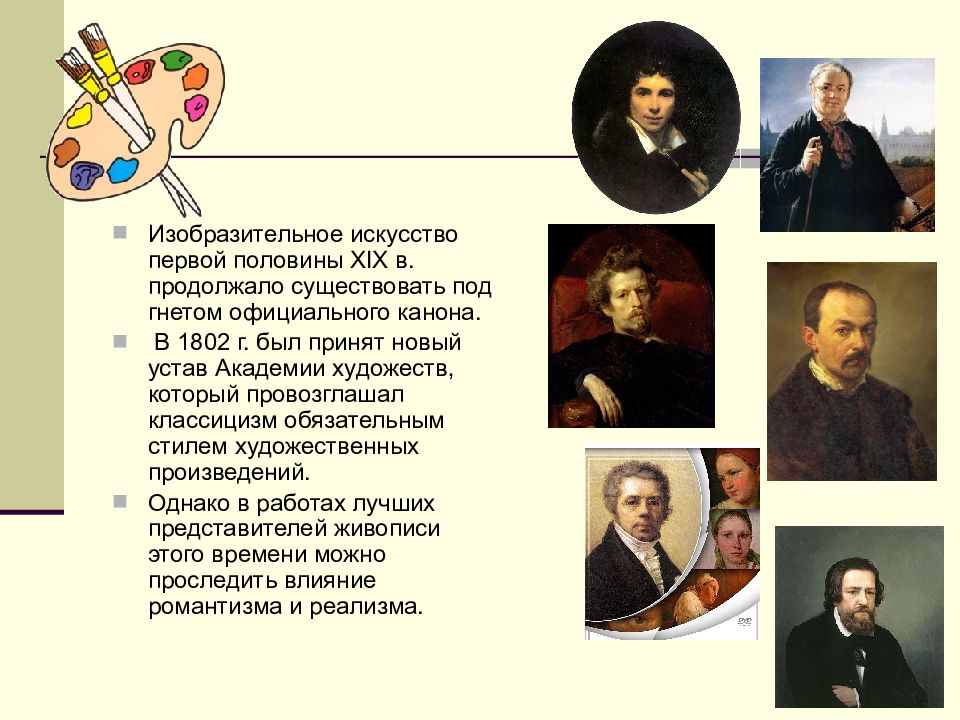 Изобразительное искусство первой половины XIX в. продолжало существовать под гнетом официального канона.

В 1802 г. был принят новый устав Академии художеств, который провозглашал классицизм обязательным стилем художественных произведений.

Однако в работах лучших представителей живописи этого времени можно проследить влияние романтизма и реализма.